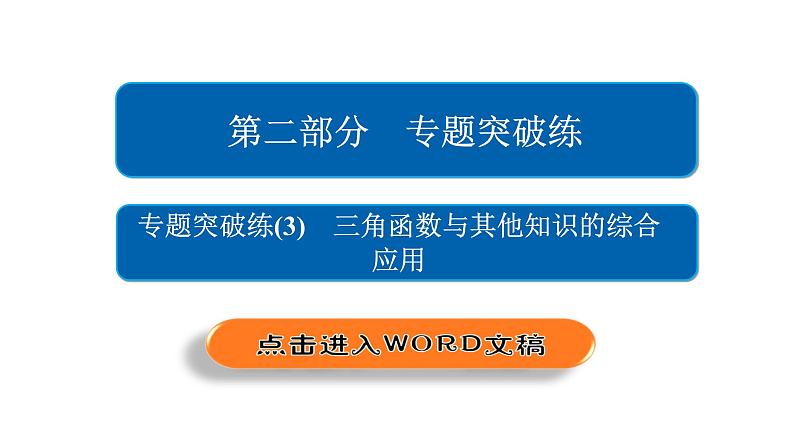 第二部分　专题突破练

专题突破练(3)　三角函数与其他知识的综合应用

点击进入WORD文稿